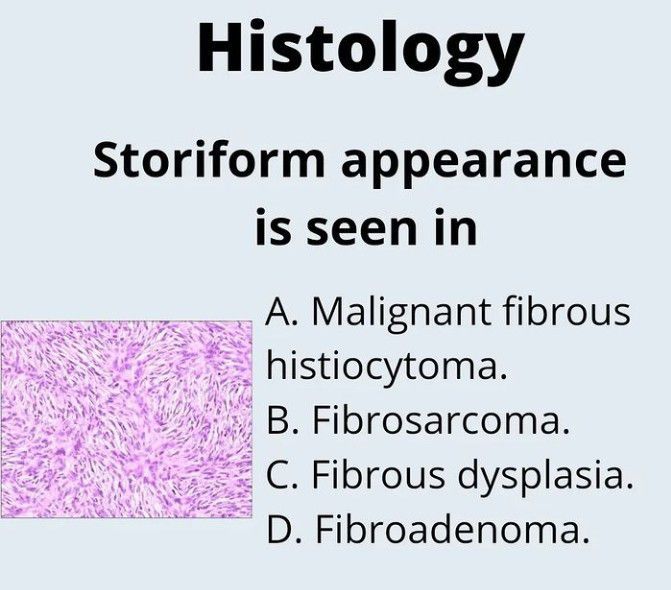 Histology

Storiform appearance is seen in

A. Malignant fibrous histiocytoma.
B. Fibrosarcoma.
C. Fibrous dysplasia.
D. Fibroadenoma.